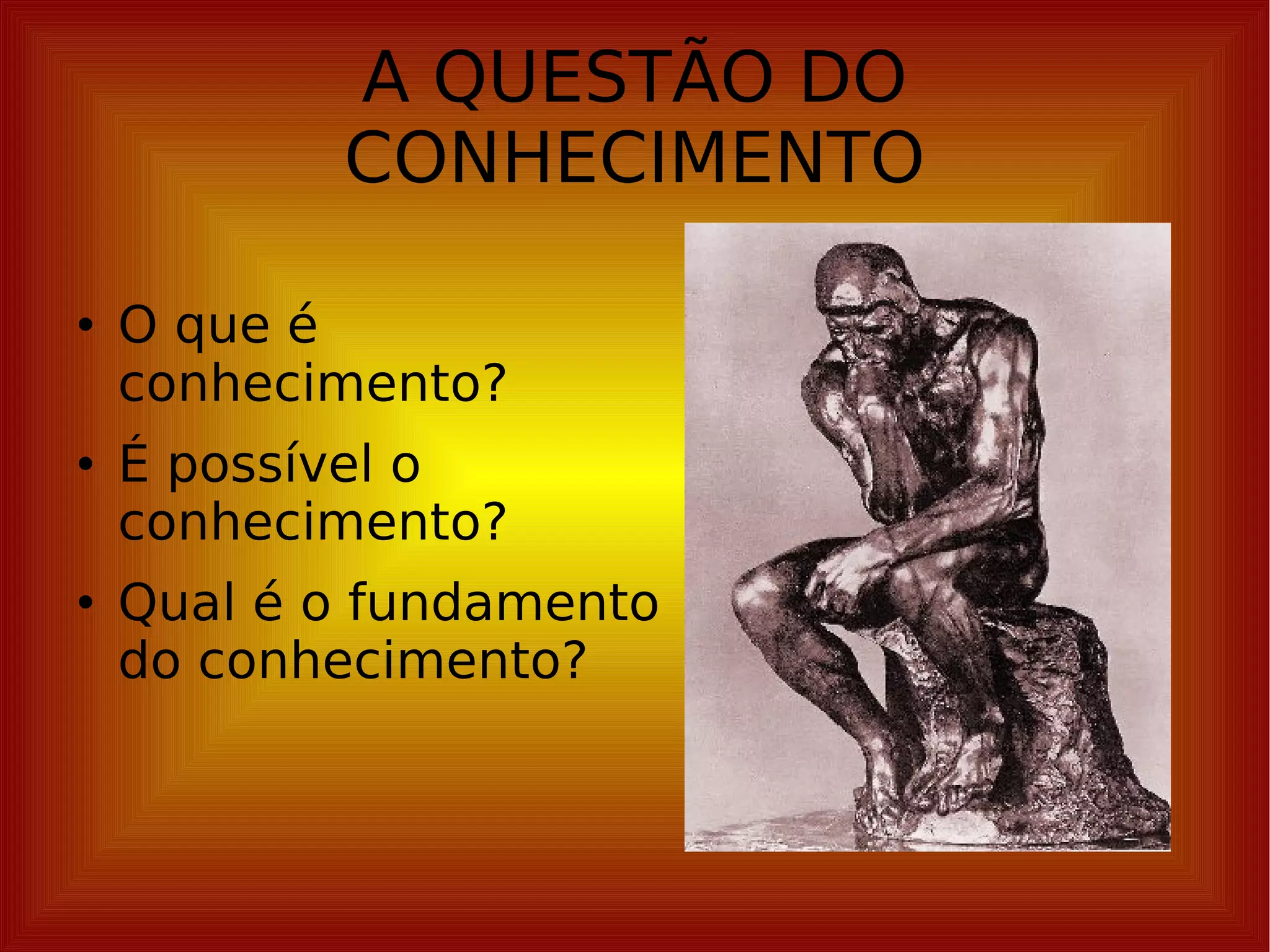 A QUESTÃO DO CONHECIMENTO

• O que é conhecimento?
• É possível o conhecimento?
• Qual é o fundamento do conhecimento?